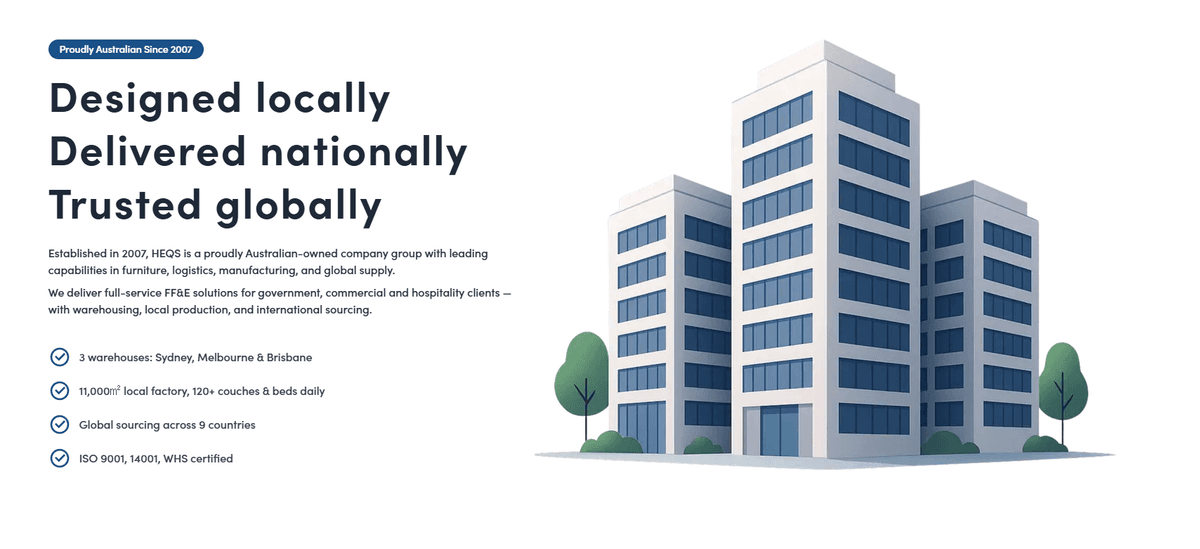 Proudly Australian Since 2007

Designed locally
Delivered nationally
Trusted globally

Established in 2007, HEQS is a proudly Australian-owned company group with leading capabilities in furniture, logistics, manufacturing, and global supply.

We deliver full-service FF&E solutions for government, commercial and hospitality clients — with warehousing, local production, and international sourcing.

3 warehouses: Sydney, Melbourne & Brisbane

11,000㎡ local factory, 120+ couches & beds daily

Global sourcing across 9 countries

ISO 9001, 14001, WHS certified